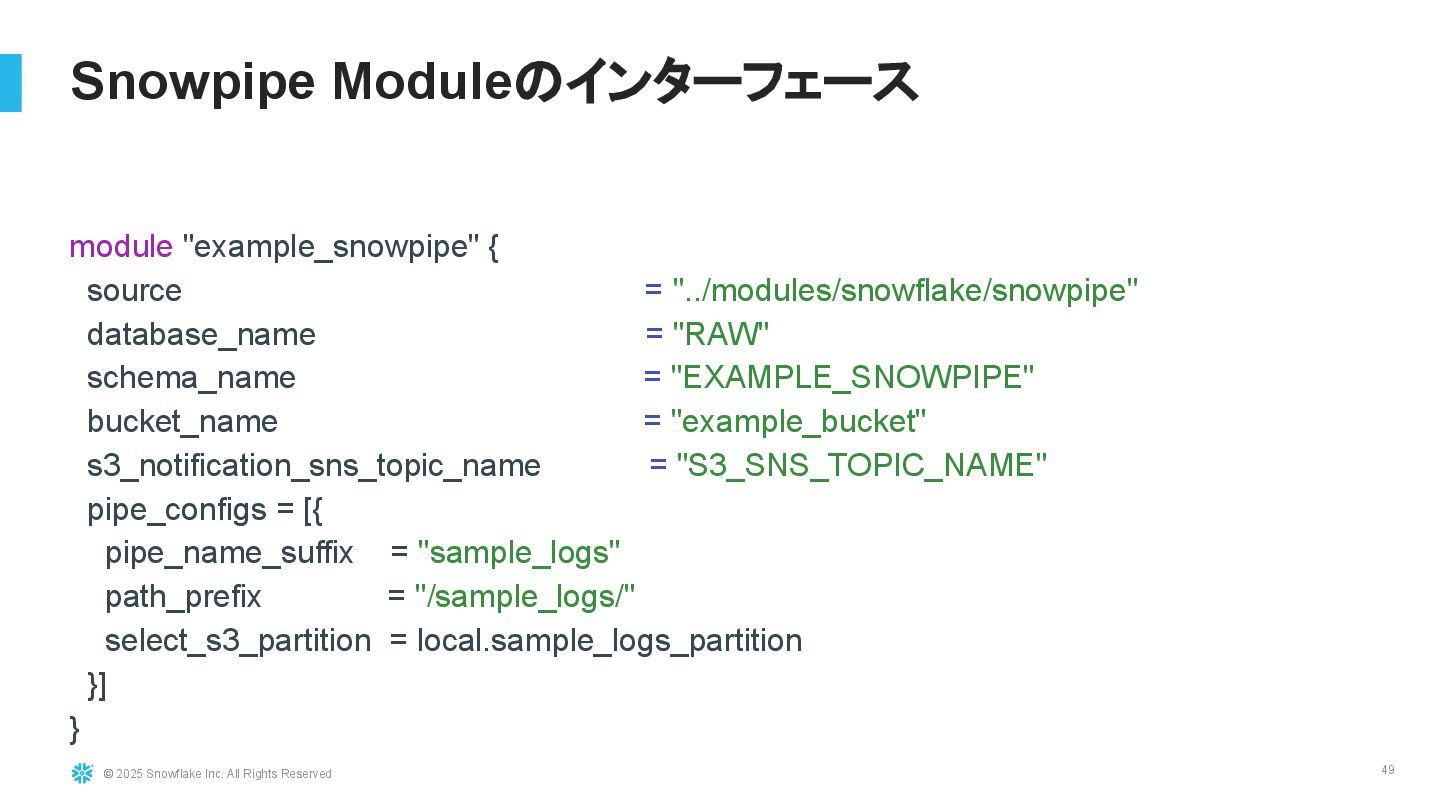 Snowpipe Moduleのインターフェース

module "example_snowpipe" {
  source = "../modules/snowflake/snowpipe"
  database_name = "RAW"
  schema_name = "EXAMPLE_SNOWPIPE"
  bucket_name = "example_bucket"
  s3_notification_sns_topic_name = "S3_SNS_TOPIC_NAME"
  pipe_configs = [{
    pipe_name_suffix = "sample_logs"
    path_prefix = "/sample_logs/"
    select_s3_partition = local.sample_logs_partition
  }]
}

© 2025 Snowflake Inc. All Rights Reserved

49